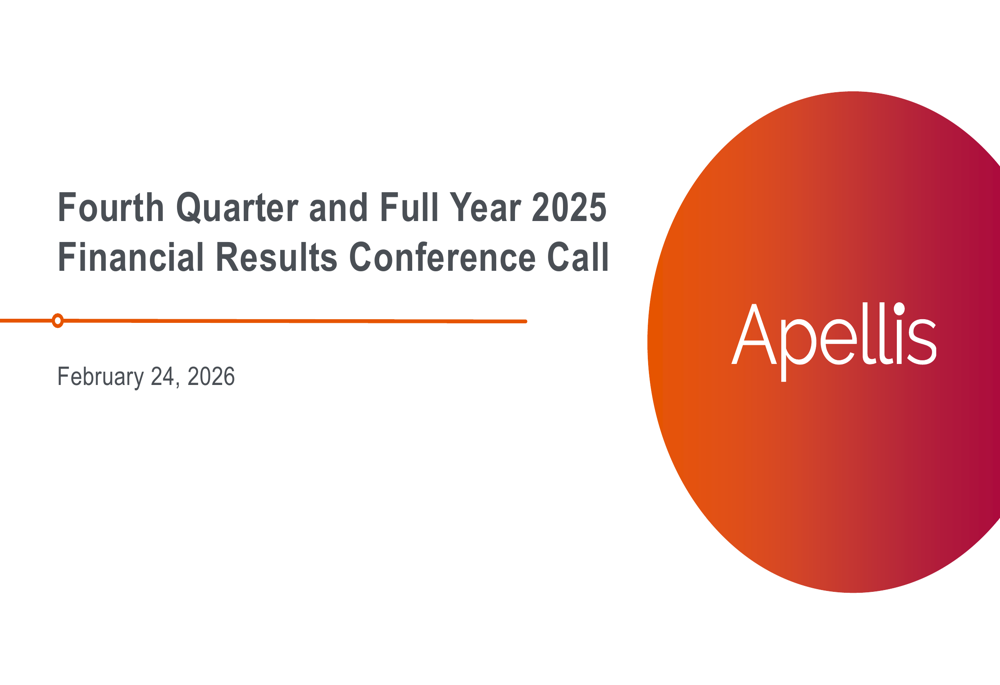 Fourth Quarter and Full Year 2025
Financial Results Conference Call

February 24, 2026

Apellis